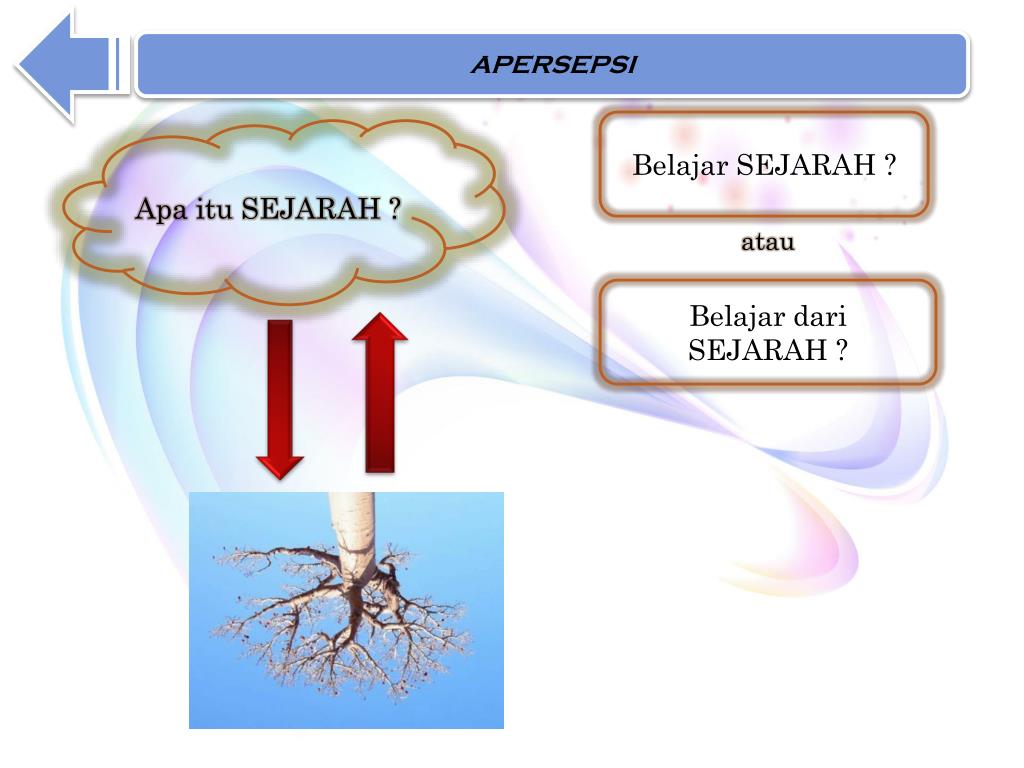 APERSEPSI

Apa itu SEJARAH ?

Belajar SEJARAH ?

atau

Belajar dari SEJARAH ?